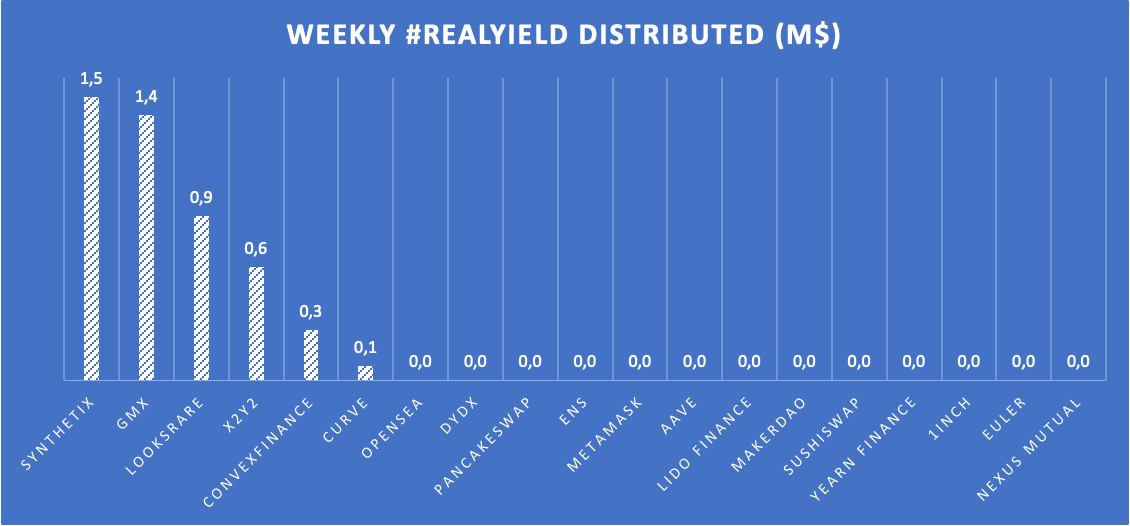 WEEKLY #REALYIELD DISTRIBUTED (M$)

1,5
1,4
0,9
0,6
0,3
0,1
0,0
0,0
0,0
0,0
0,0
0,0
0,0
0,0
0,0
0,0
0,0
0,0
0,0

SYNTHETIX
GMX
LOOKSRARE
X2Y2
CONVEXFINANCE
CURVE
OPENSEA
DYDX
PANCAKESWAP
ENS
METAMASK
AAVE
LIDO FINANCE
MAKERDAO
SUSHISWAP
YEARN FINANCE
1INCH
EULER
NEXUS MUTUAL